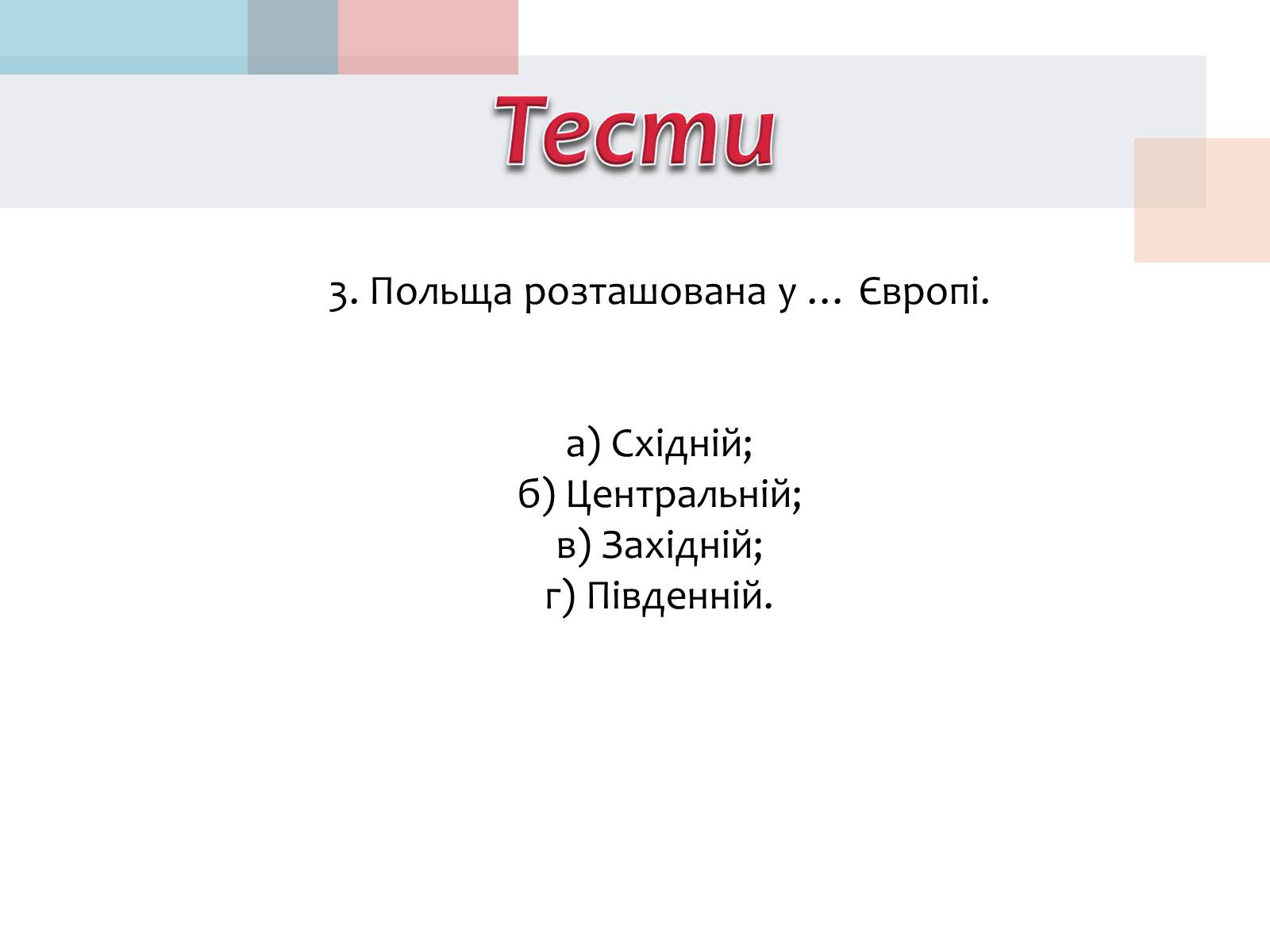 Тести

3. Польща розташована у … Європі.

а) Східній;
б) Центральній;
в) Західній;
г) Південній.